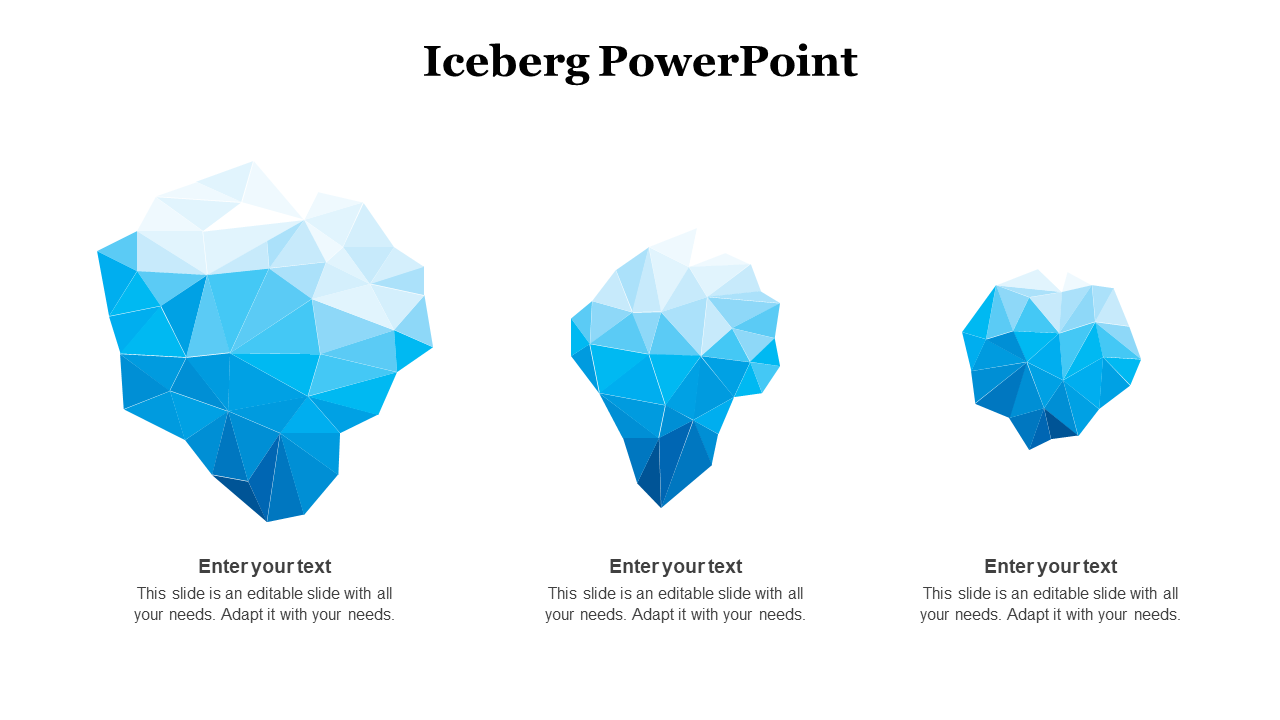 Iceberg PowerPoint

Enter your text

This slide is an editable slide with all your needs. Adapt it with your needs.

Enter your text

This slide is an editable slide with all your needs. Adapt it with your needs.

Enter your text

This slide is an editable slide with all your needs. Adapt it with your needs.